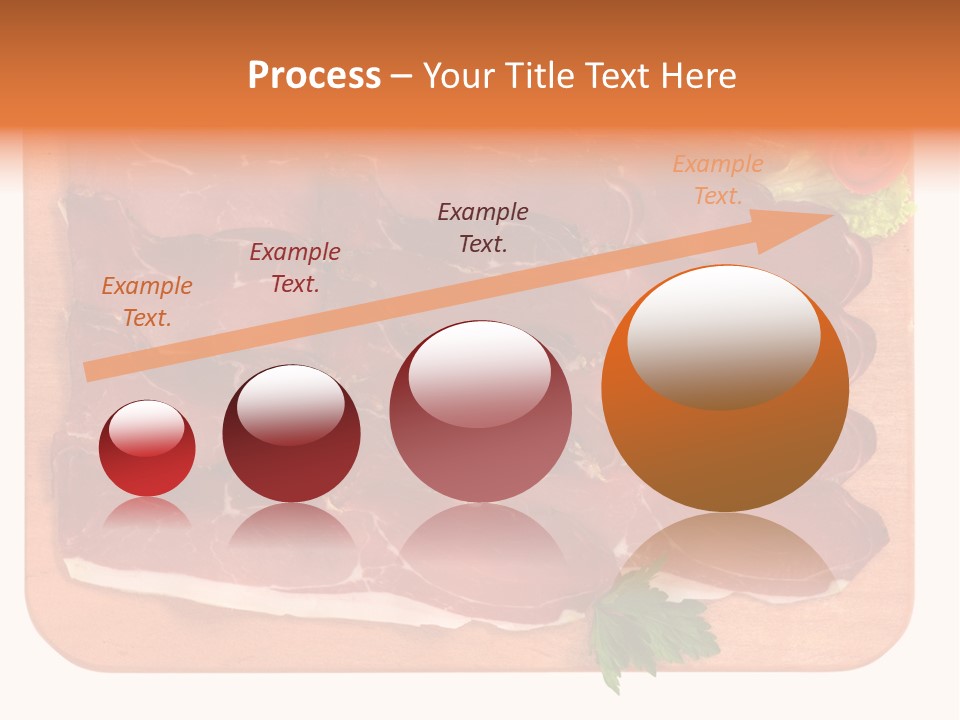 Process – Your Title Text Here

Example Text.

Example Text.

Example Text.

Example Text.